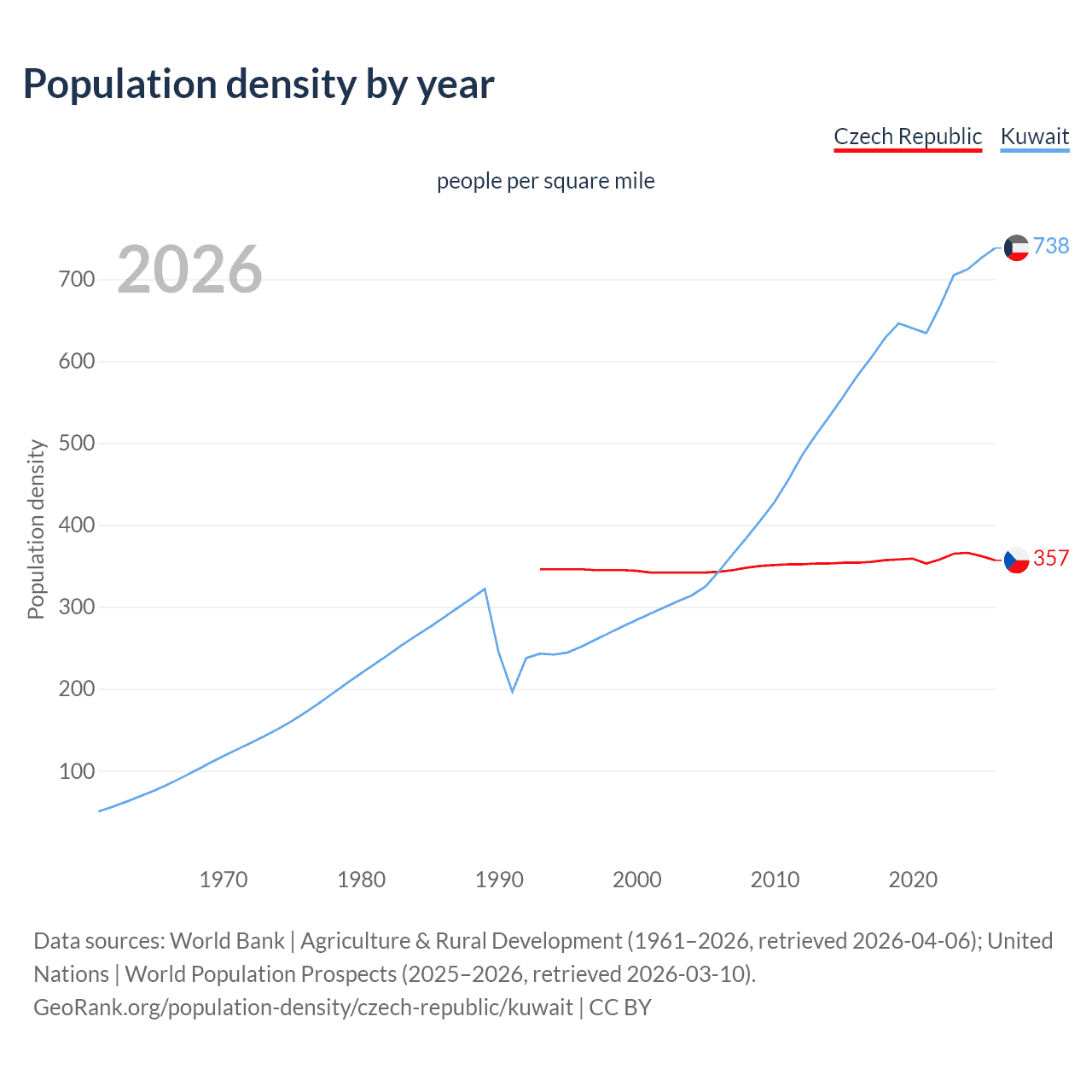 Population density by year

Czech Republic Kuwait

people per square mile

2026

Population density

700
600
500
400
300
200
100

738
357

1970 1980 1990 2000 2010 2020

Data sources: World Bank | Agriculture & Rural Development (1961–2026, retrieved 2026-04-06); United Nations | World Population Prospects (2025–2026, retrieved 2026-03-10).
GeoRank.org/population-density/czech-republic/kuwait | CC BY